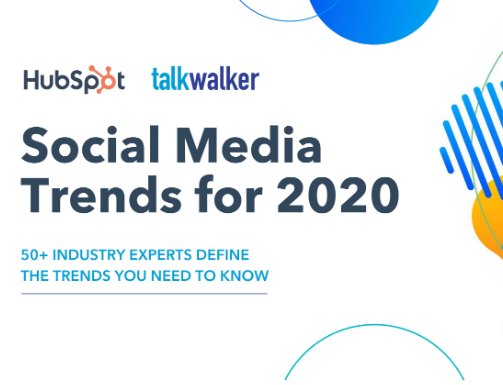 HubSpot talkwalker

Social Media Trends for 2020

50+ INDUSTRY EXPERTS DEFINE THE TRENDS YOU NEED TO KNOW